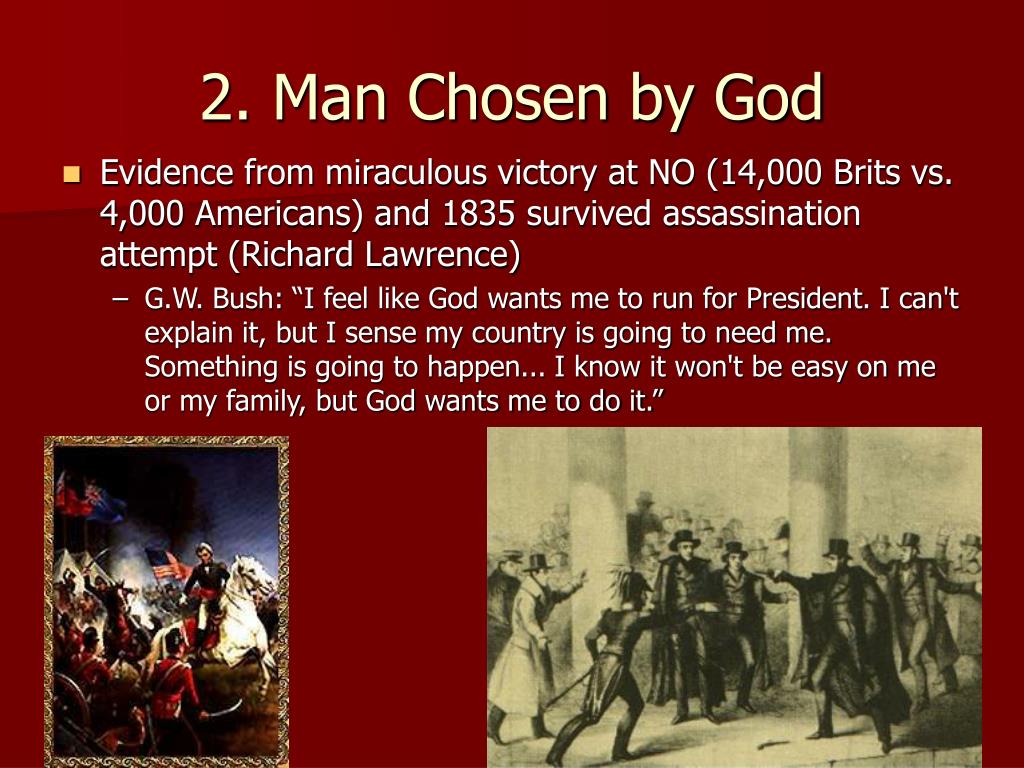 2. Man Chosen by God

Evidence from miraculous victory at NO (14,000 Brits vs. 4,000 Americans) and 1835 survived assassination attempt (Richard Lawrence)

– G.W. Bush: “I feel like God wants me to run for President. I can't explain it, but I sense my country is going to need me. Something is going to happen... I know it won't be easy on me or my family, but God wants me to do it.”